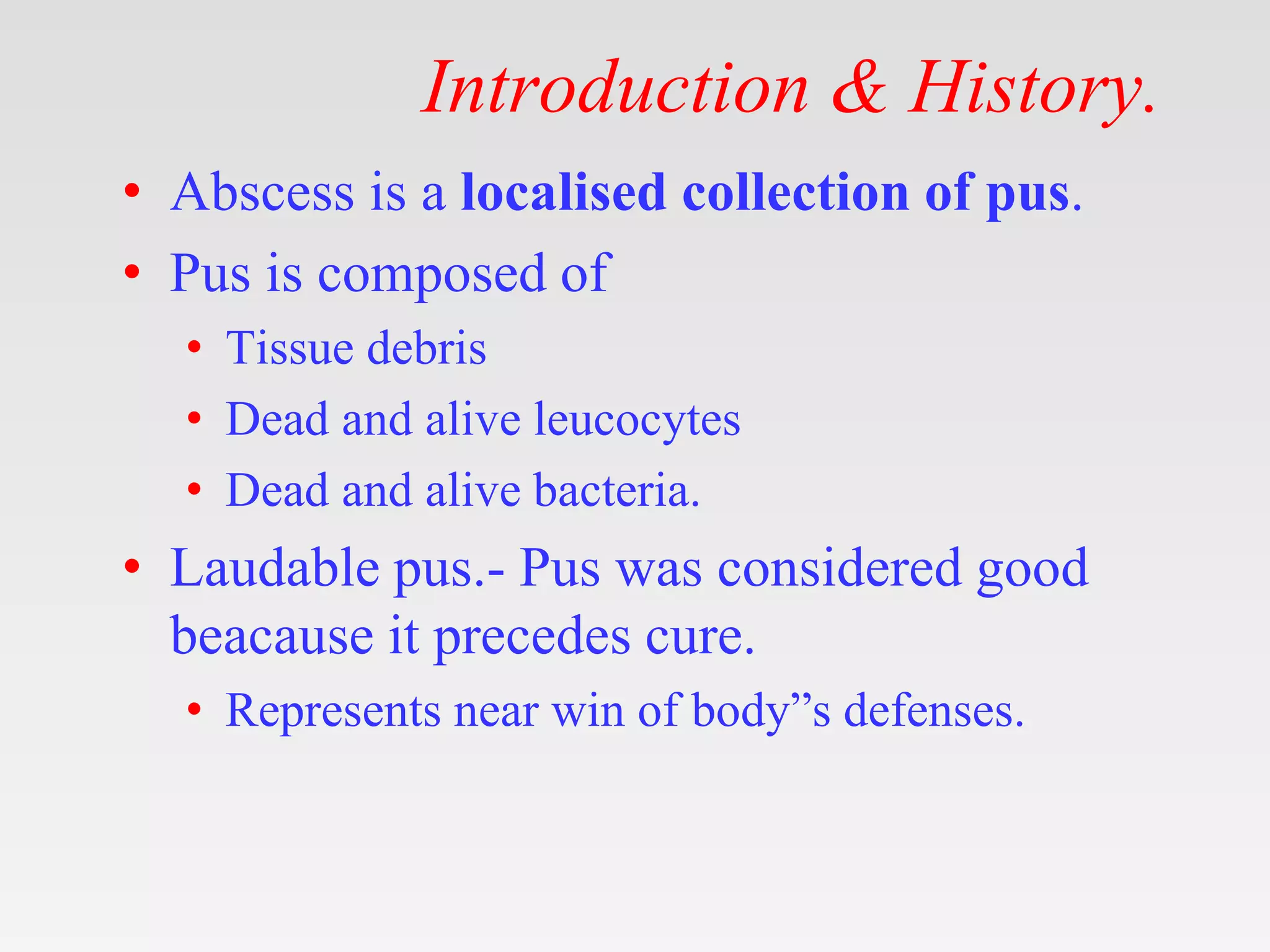 Introduction & History.

• Abscess is a localised collection of pus.
• Pus is composed of
  • Tissue debris
  • Dead and alive leucocytes
  • Dead and alive bacteria.
• Laudable pus.- Pus was considered good beacause it precedes cure.
  • Represents near win of body”s defenses.